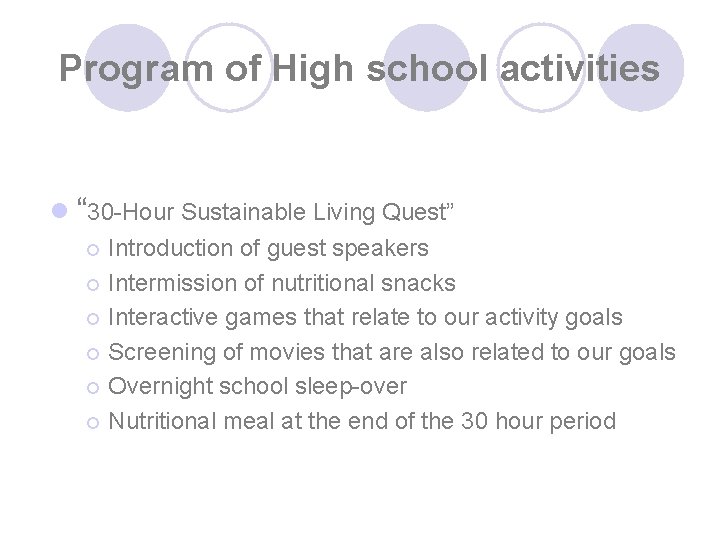 Program of High school activities

“30-Hour Sustainable Living Quest”

Introduction of guest speakers

Intermission of nutritional snacks

Interactive games that relate to our activity goals

Screening of movies that are also related to our goals

Overnight school sleep-over

Nutritional meal at the end of the 30 hour period